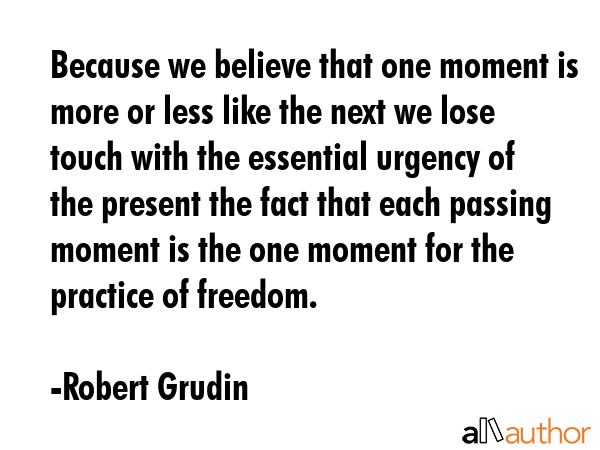 Because we believe that one moment is more or less like the next we lose touch with the essential urgency of the present the fact that each passing moment is the one moment for the practice of freedom.

-Robert Grudin

allauthor